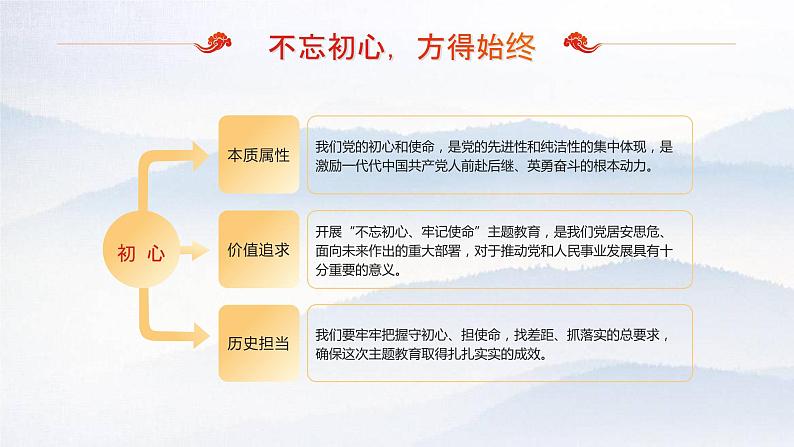 不忘初心，方得始终

初 心

本质属性

我们党的初心和使命，是党的先进性和纯洁性的集中体现，是激励一代代中国共产党人前赴后继、英勇奋斗的根本动力。

价值追求

开展“不忘初心、牢记使命”主题教育，是我们党居安思危、面向未来作出的重大部署，对于推动党和人民事业发展具有十分重要的意义。

历史担当

我们要牢牢把握守初心、担使命，找差距、抓落实的总要求，确保这次主题教育取得扎扎实实的成效。